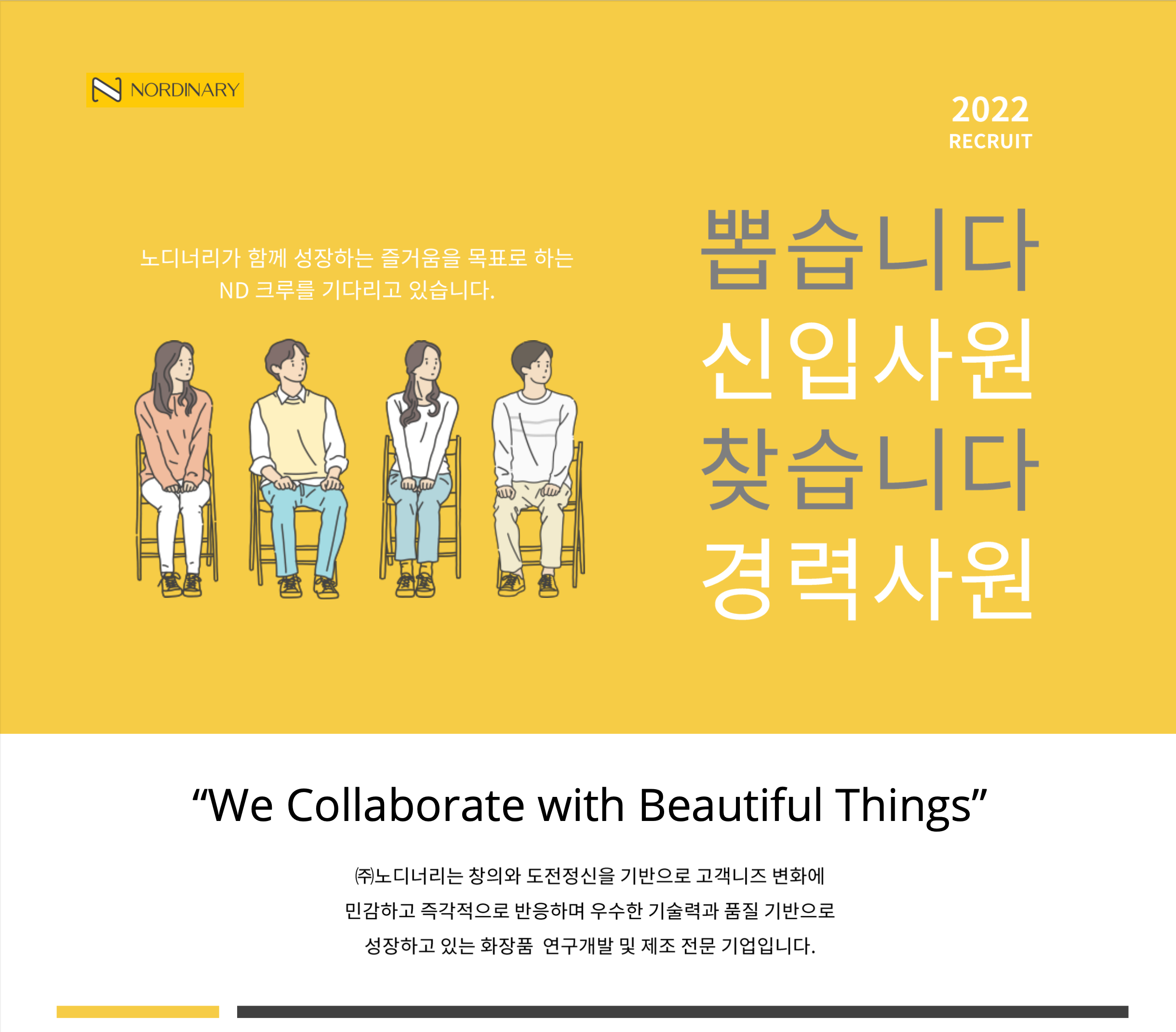 NORDINARY

2022
RECRUIT

노디너리가 함께 성장하는 즐거움을 목표로 하는
ND 크루를 기다리고 있습니다.

뽑습니다
신입사원
찾습니다
경력사원

“We Collaborate with Beautiful Things”

㈜노디너리는 창의와 도전정신을 기반으로 고객니즈 변화에
민감하고 즉각적으로 반응하며 우수한 기술력과 품질 기반으로
성장하고 있는 화장품 연구개발 및 제조 전문 기업입니다.